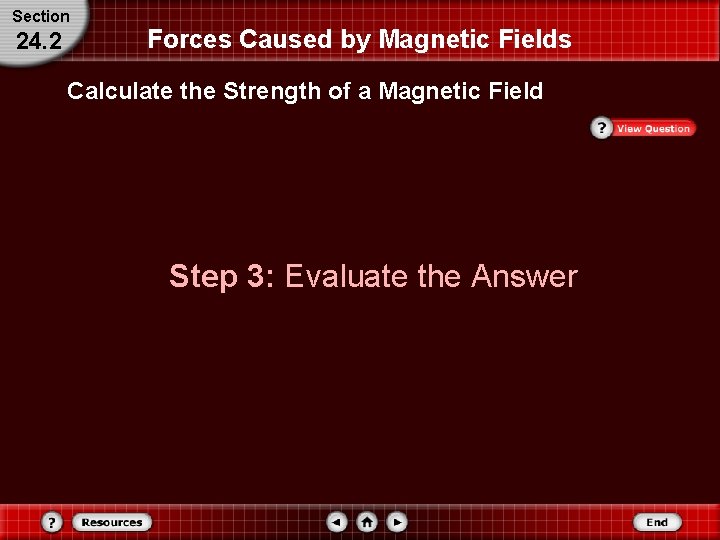 Section
24.2
Forces Caused by Magnetic Fields

Calculate the Strength of a Magnetic Field

? View Question

Step 3: Evaluate the Answer

? Resources

End